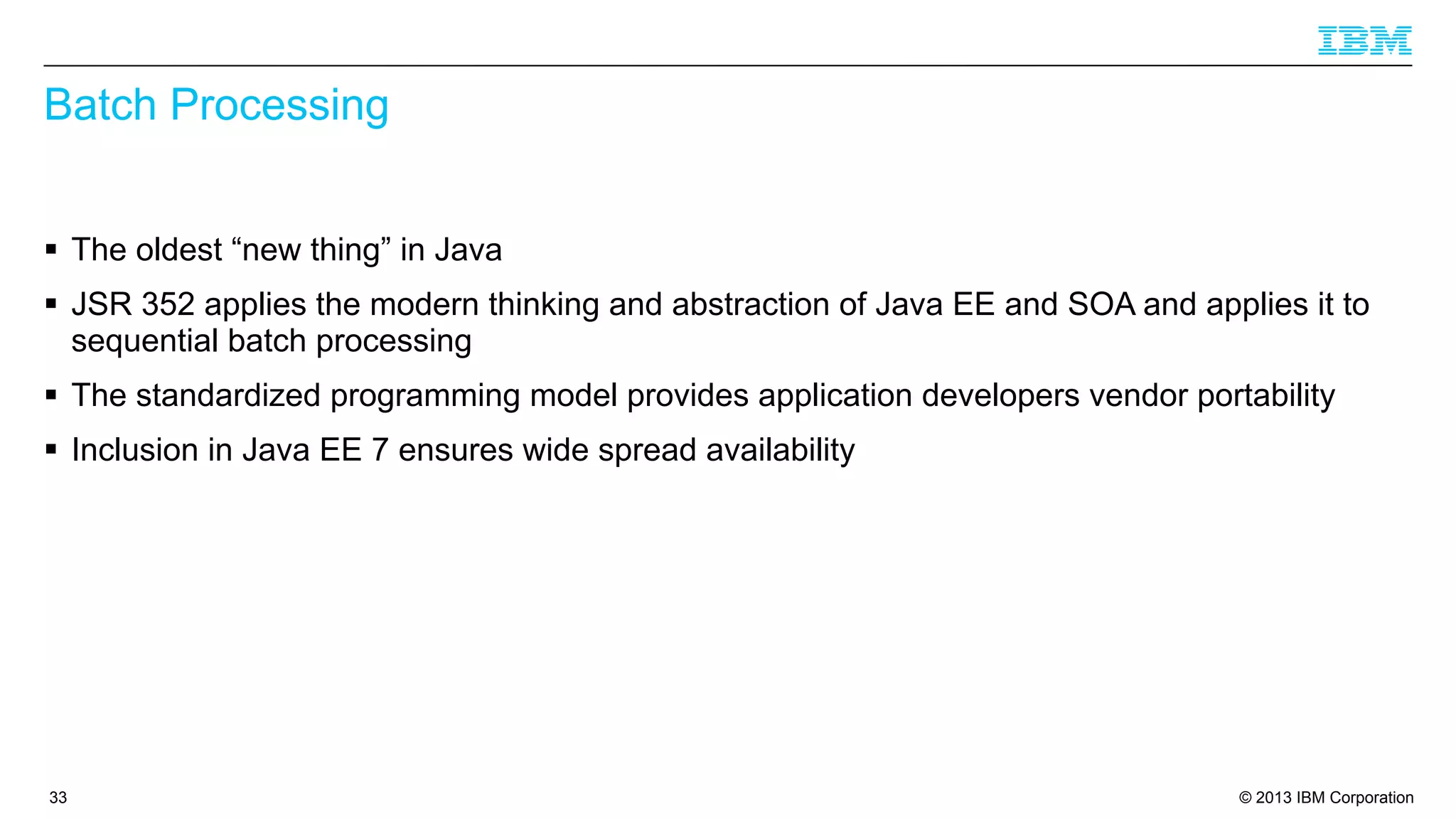 IBM

Batch Processing

▪ The oldest “new thing” in Java

▪ JSR 352 applies the modern thinking and abstraction of Java EE and SOA and applies it to sequential batch processing

▪ The standardized programming model provides application developers vendor portability

▪ Inclusion in Java EE 7 ensures wide spread availability

33

© 2013 IBM Corporation